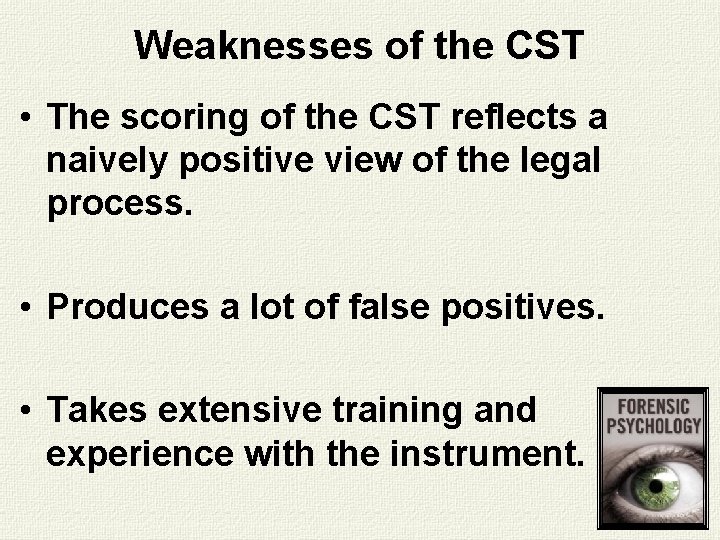 Weaknesses of the CST

• The scoring of the CST reflects a naively positive view of the legal process.

• Produces a lot of false positives.

• Takes extensive training and experience with the instrument.

FORENSIC PSYCHOLOGY